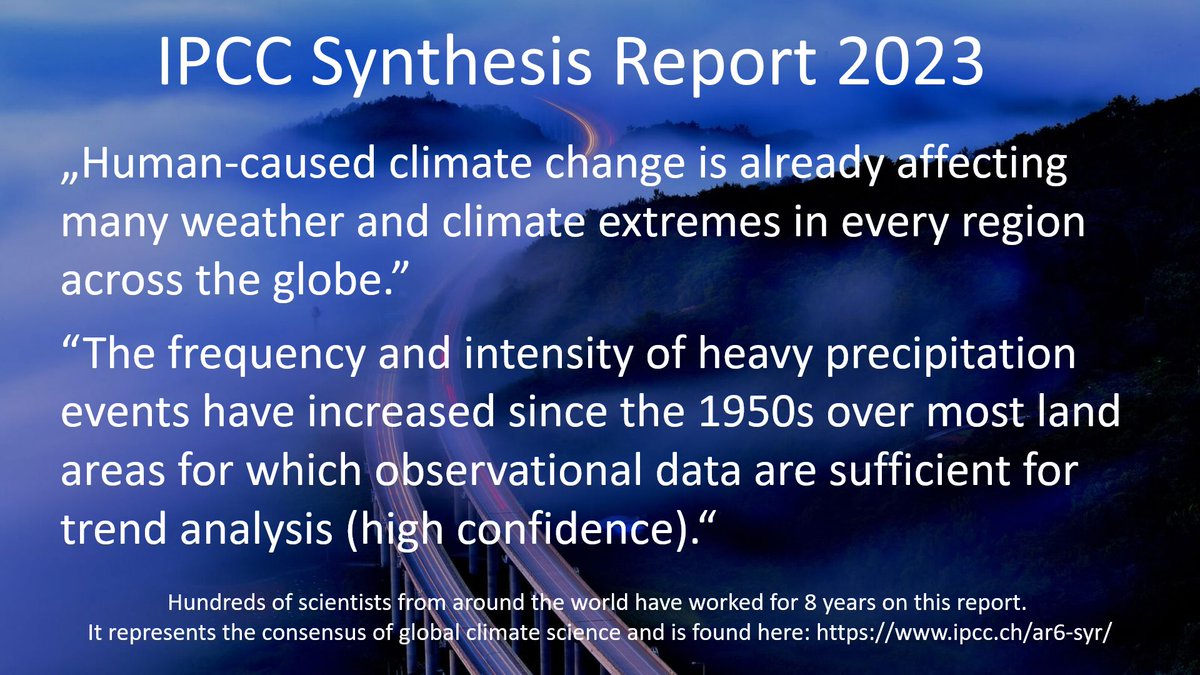 IPCC Synthesis Report 2023

„Human-caused climate change is already affecting many weather and climate extremes in every region across the globe.”

“The frequency and intensity of heavy precipitation events have increased since the 1950s over most land areas for which observational data are sufficient for trend analysis (high confidence).“

Hundreds of scientists from around the world have worked for 8 years on this report. It represents the consensus of global climate science and is found here: https://www.ipcc.ch/ar6-syr/